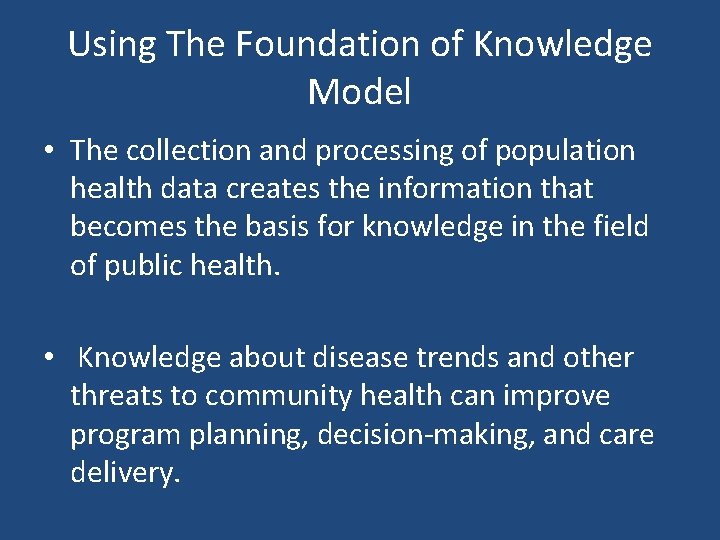 Using The Foundation of Knowledge Model

• The collection and processing of population health data creates the information that becomes the basis for knowledge in the field of public health.

• Knowledge about disease trends and other threats to community health can improve program planning, decision-making, and care delivery.